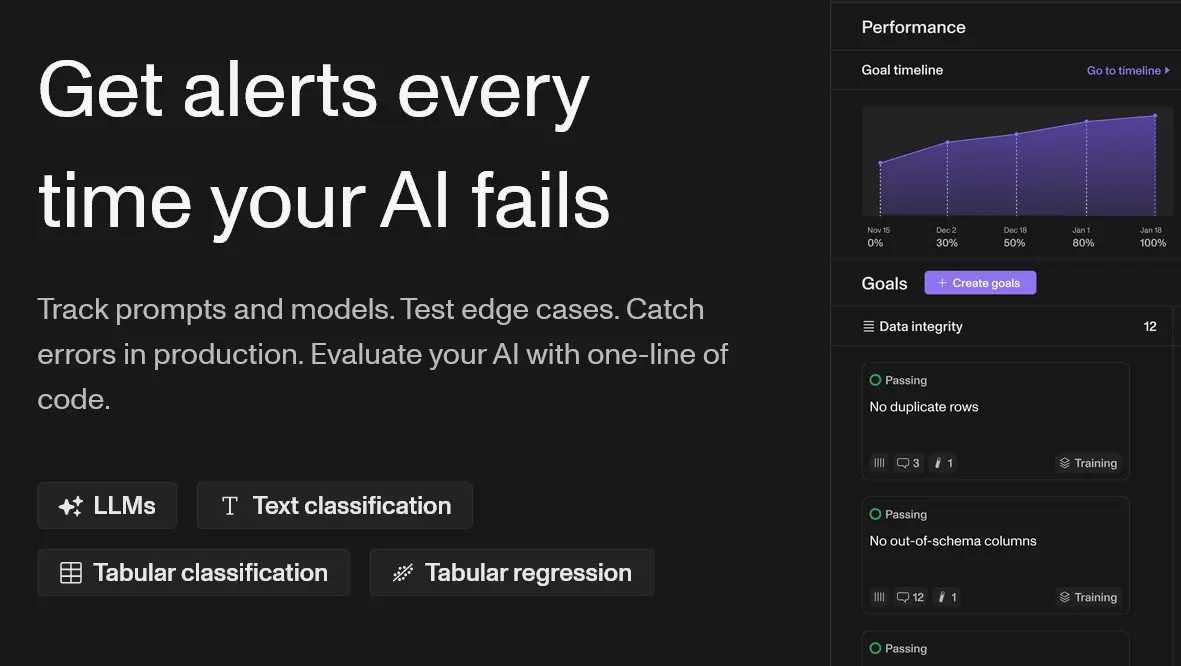 Get alerts every time your AI fails

Track prompts and models. Test edge cases. Catch errors in production. Evaluate your AI with one-line of code.

LLMs

Text classification

Tabular classification

Tabular regression

Performance

Goal timeline

Go to timeline

Nov 15
0%

Dec 2
30%

Dec 18
50%

Jan 1
80%

Jan 18
100%

Goals

+ Create goals

Data integrity

12

Passing

No duplicate rows

3

1

Training

Passing

No out-of-schema columns

12

1

Training

Passing